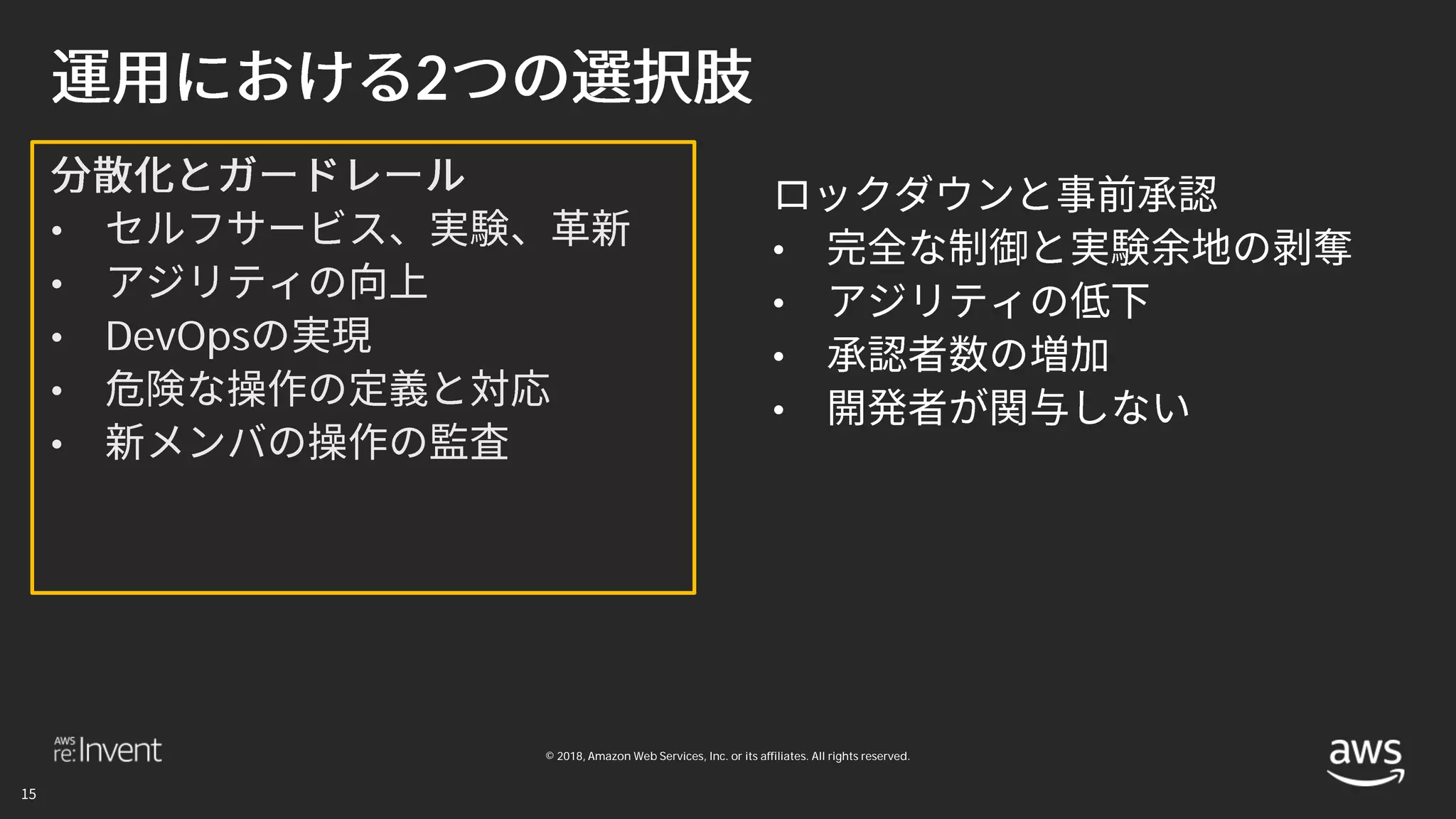 運用における2つの選択肢

分散化とガードレール
• セルフサービス、実験、革新
• アジリティの向上
• DevOpsの実現
• 危険な操作の定義と対応
• 新メンバの操作の監査

ロックダウンと事前承認
• 完全な制御と実験余地の剥奪
• アジリティの低下
• 承認者数の増加
• 開発者が関与しない

AWS re:Invent

© 2018, Amazon Web Services, Inc. or its affiliates. All rights reserved.

aws

15